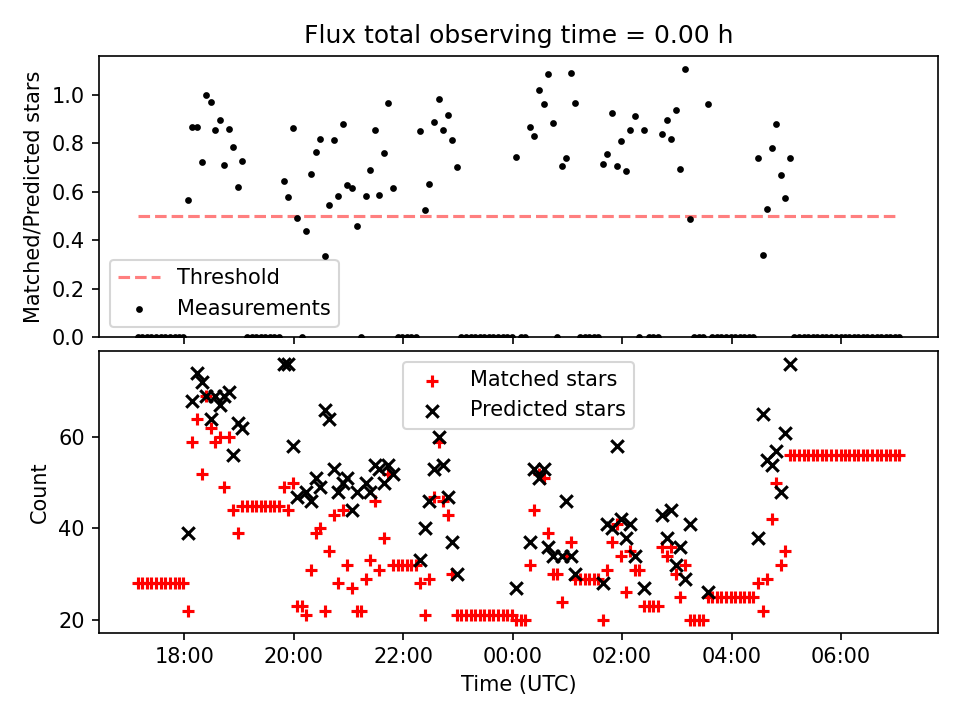 Flux total observing time = 0.00 h

Matched/Predicted stars

1.0
0.8
0.6
0.4
0.2
0.0

Threshold
Measurements

Matched stars
Predicted stars

Count

60
40
20

18:00
20:00
22:00
00:00
02:00
04:00
06:00

Time (UTC)